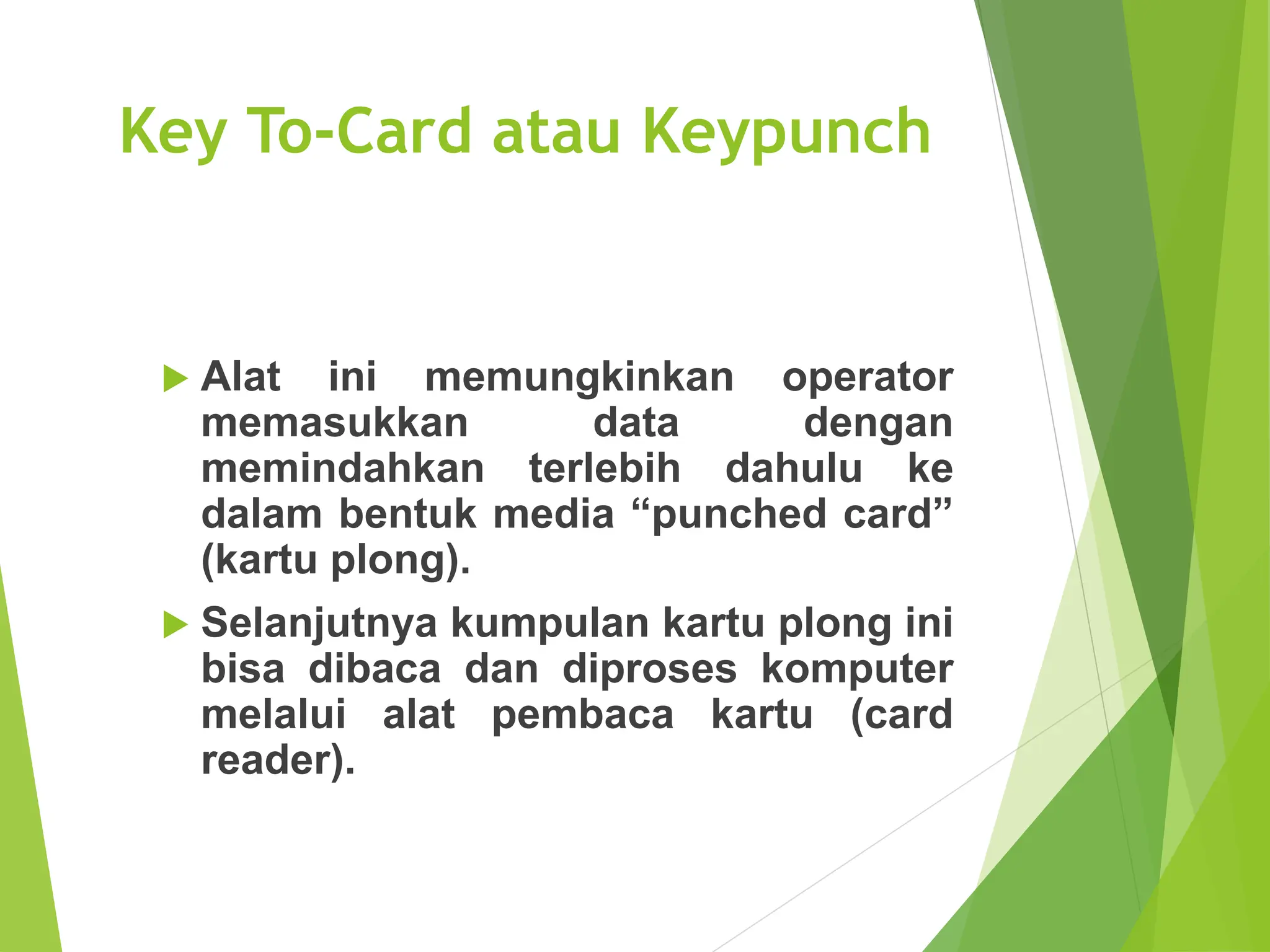 Key To-Card atau Keypunch

Alat ini memungkinkan operator memasukkan data dengan memindahkan terlebih dahulu ke dalam bentuk media “punched card” (kartu plong).

Selanjutnya kumpulan kartu plong ini bisa dibaca dan diproses komputer melalui alat pembaca kartu (card reader).